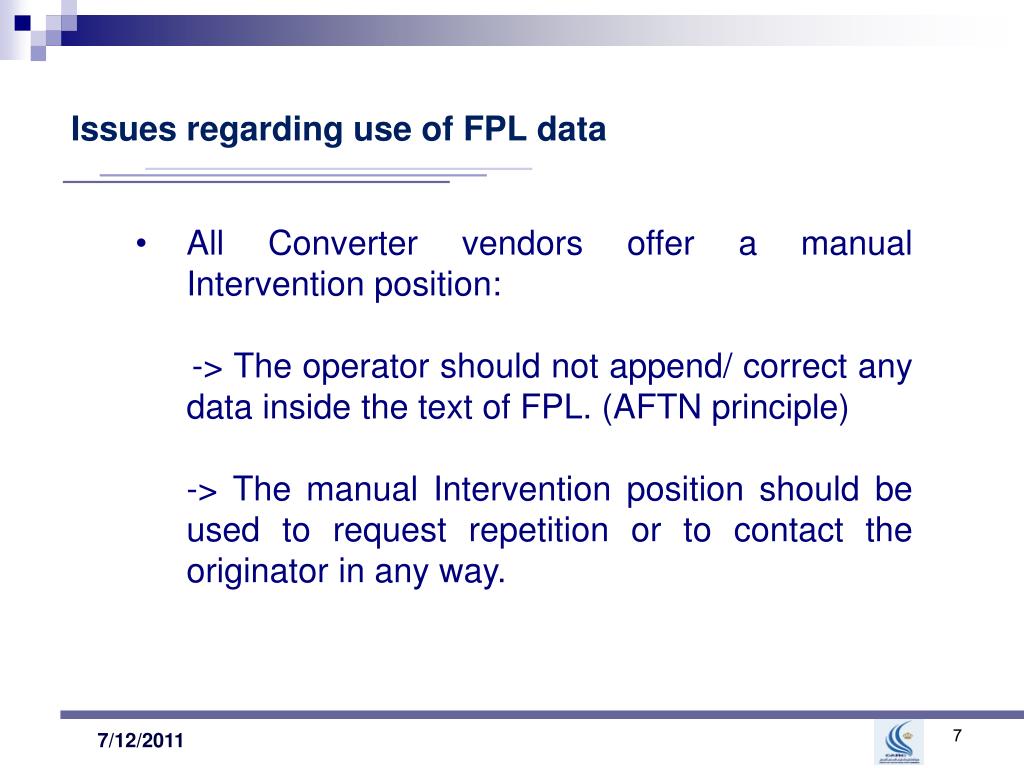 Issues regarding use of FPL data

• All Converter vendors offer a manual Intervention position:

-> The operator should not append/ correct any data inside the text of FPL. (AFTN principle)

-> The manual Intervention position should be used to request repetition or to contact the originator in any way.

7/12/2011

7